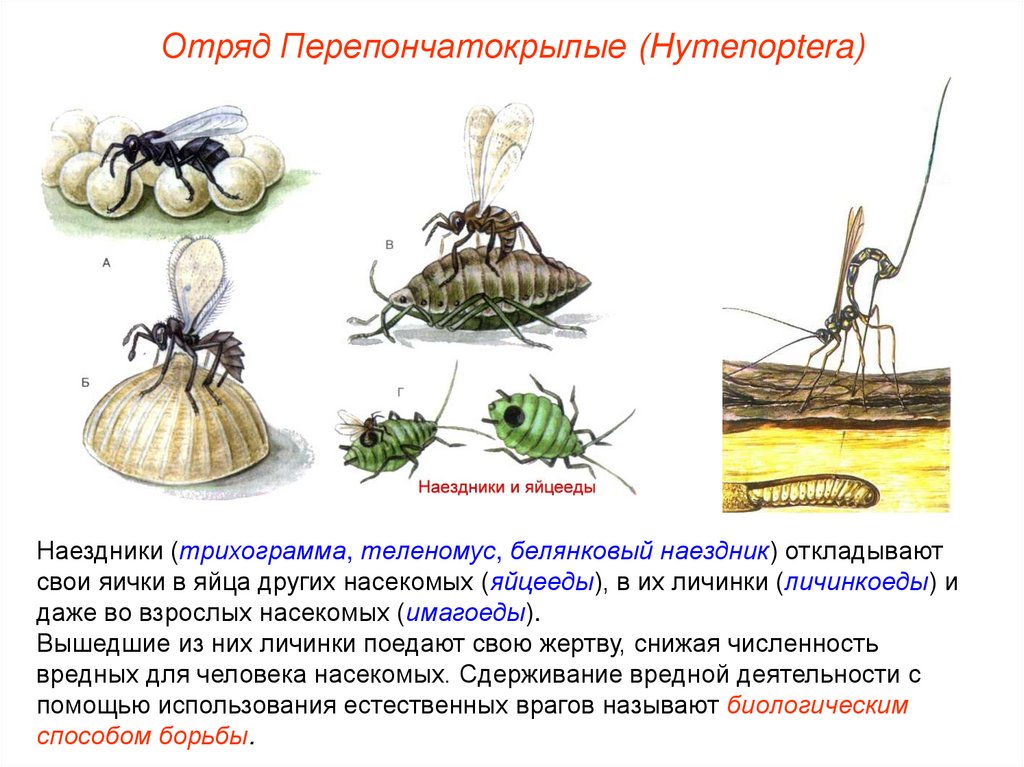 Отряд Перепончатокрылые (Hymenoptera)

А

Б

В

Г

Наездники и яйцееды

Наездники (трихограмма, теленомус, белянковый наездник) откладывают свои яички в яйца других насекомых (яйцееды), в их личинки (личинкоеды) и даже во взрослых насекомых (имагоеды).
Вышедшие из них личинки поедают свою жертву, снижая численность вредных для человека насекомых. Сдерживание вредной деятельности с помощью использования естественных врагов называют биологическим способом борьбы.